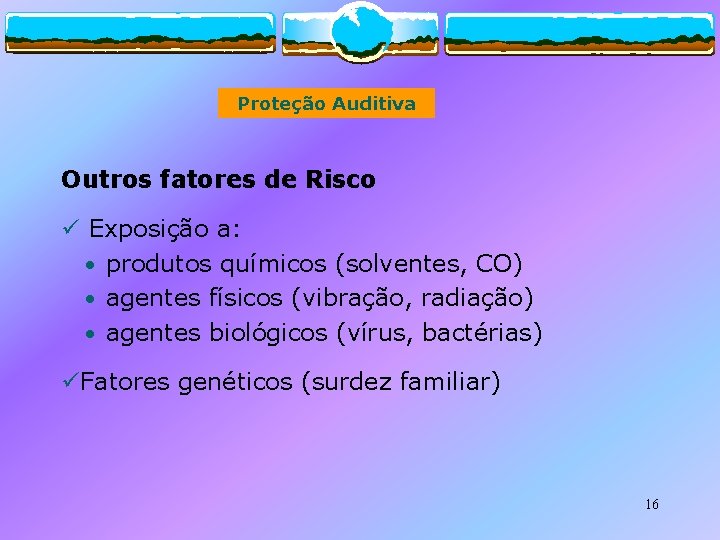 Proteção Auditiva

Outros fatores de Risco

✓ Exposição a:
• produtos químicos (solventes, CO)
• agentes físicos (vibração, radiação)
• agentes biológicos (vírus, bactérias)

✓Fatores genéticos (surdez familiar)

16